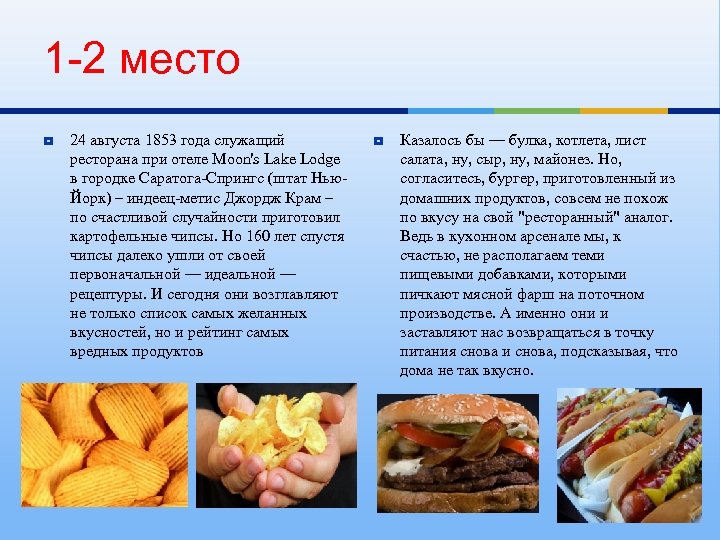 1-2 место

24 августа 1853 года служащий ресторана при отеле Moon's Lake Lodge в городке Саратога-Спрингс (штат Нью-Йорк) – индеец-метис Джордж Крам – по счастливой случайности приготовил картофельные чипсы. Но 160 лет спустя чипсы далеко ушли от своей первоначальной — идеальной — рецептуры. И сегодня они возглавляют не только список самых желанных вкусностей, но и рейтинг самых вредных продуктов

Казалось бы — булка, котлета, лист салата, ну, сыр, ну, майонез. Но, согласитесь, бургер, приготовленный из домашних продуктов, совсем не похож по вкусу на свой "ресторанный" аналог. Ведь в кухонном арсенале мы, к счастью, не располагаем теми пищевыми добавками, которыми пичкают мясной фарш на поточном производстве. А именно они и заставляют нас возвращаться в точку питания снова и снова, подсказывая, что дома не так вкусно.